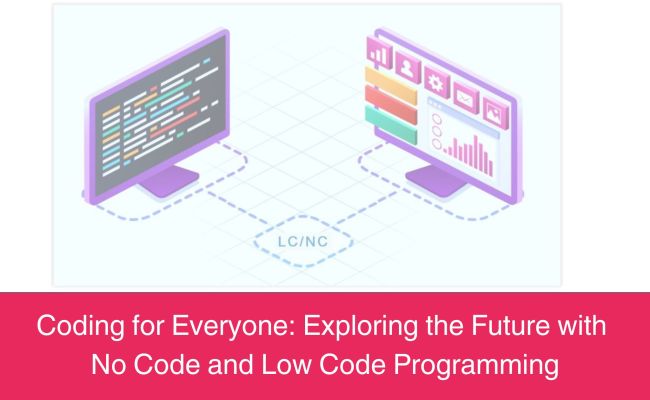 LC/NC

Coding for Everyone: Exploring the Future with No Code and Low Code Programming